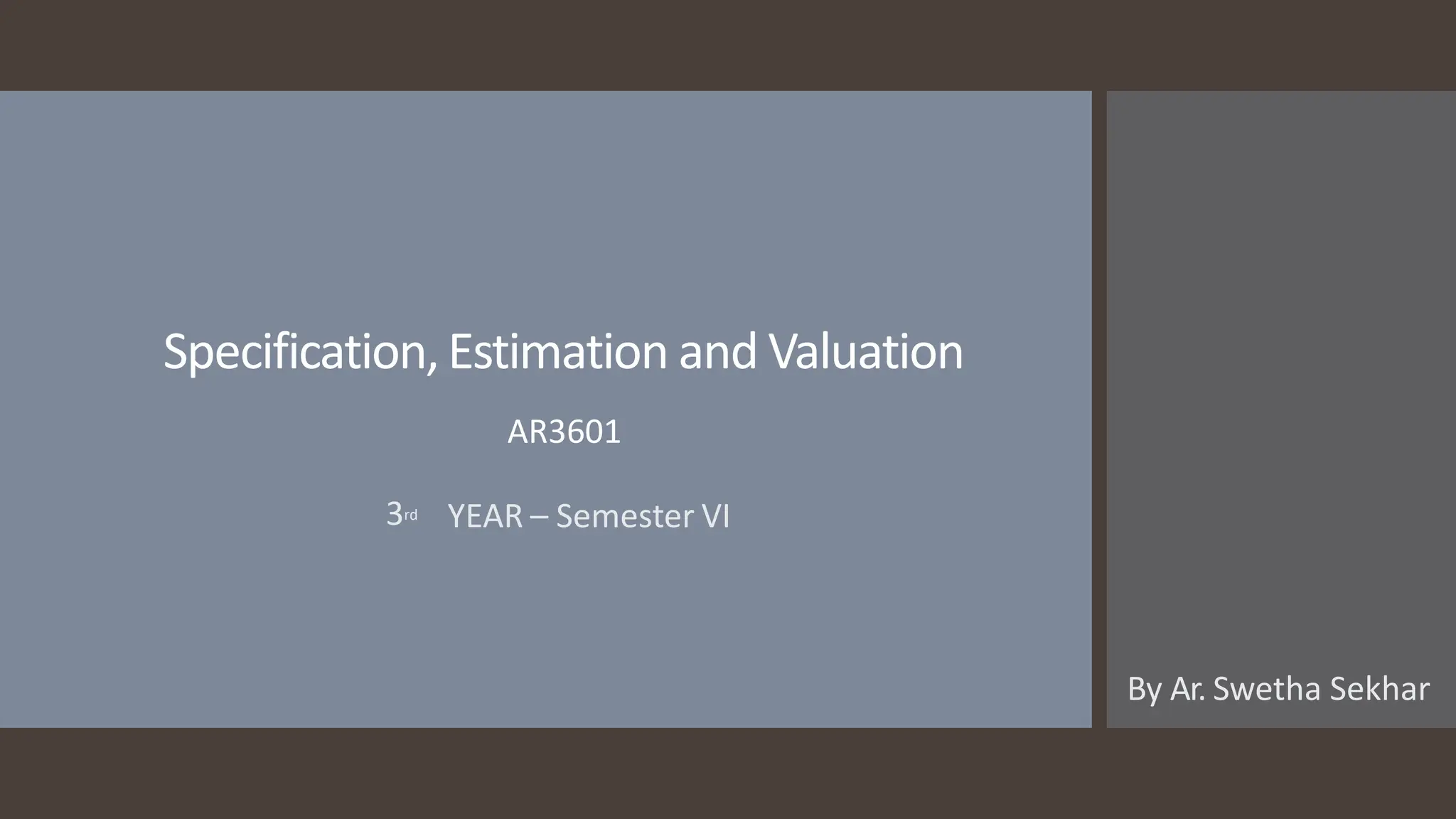 Specification, Estimation and Valuation

AR3601

3rd YEAR – Semester VI

By Ar. Swetha Sekhar